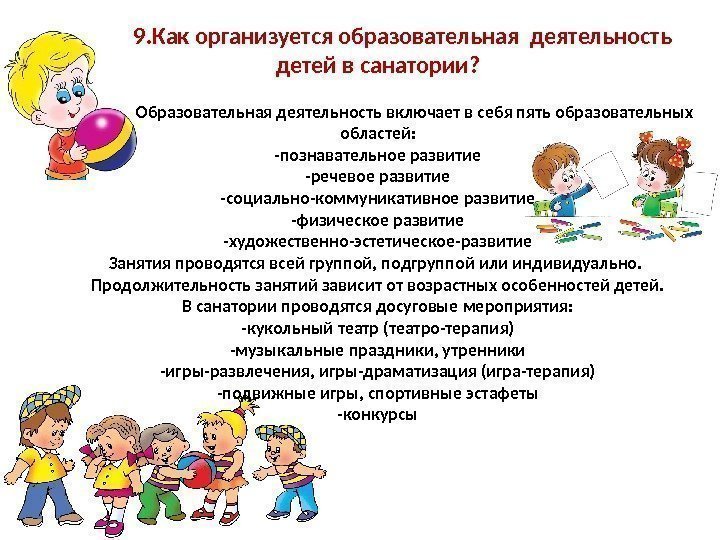 9.Как организуется образовательная деятельность детей в санатории?

Образовательная деятельность включает в себя пять образовательных областей:
-познавательное развитие
-речевое развитие
-социально-коммуникативное развитие
-физическое развитие
-художественно-эстетическое-развитие
Занятия проводятся всей группой, подгруппой или индивидуально.
Продолжительность занятий зависит от возрастных особенностей детей.
В санатории проводятся досуговые мероприятия:
-кукольный театр (театро-терапия)
-музыкальные праздники, утренники
-игры-развлечения, игры-драматизация (игра-терапия)
-подвижные игры, спортивные эстафеты
-конкурсы